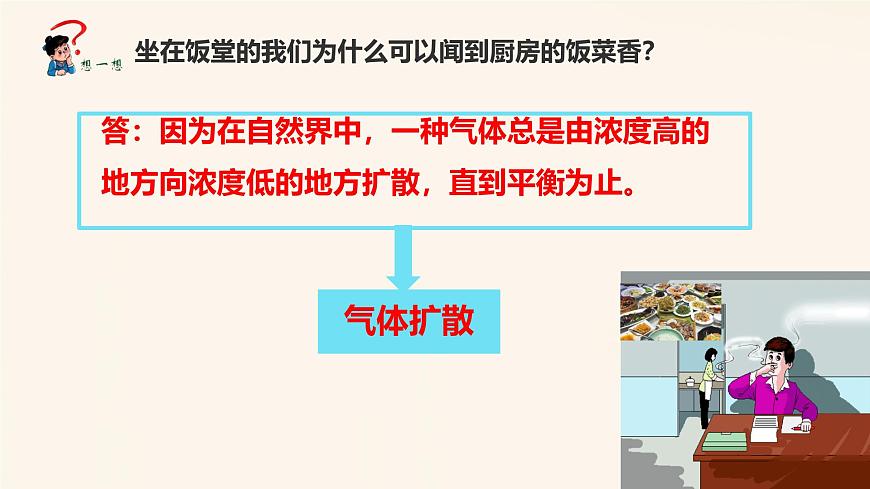 想一想

坐在饭堂的我们为什么可以闻到厨房的饭菜香?

答：因为在自然界中，一种气体总是由浓度高的地方向浓度低的地方扩散，直到平衡为止。

气体扩散